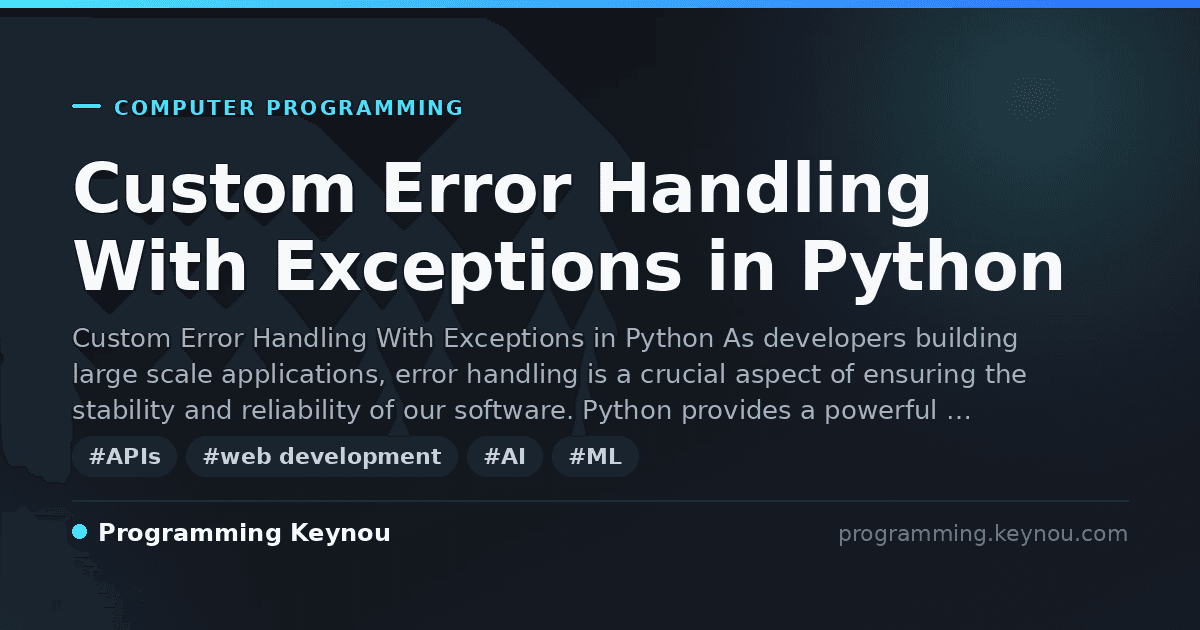 COMPUTER PROGRAMMING

Custom Error Handling With Exceptions in Python

Custom Error Handling With Exceptions in Python As developers building large scale applications, error handling is a crucial aspect of ensuring the stability and reliability of our software. Python provides a powerful …

#APIs #web development #AI #ML

Programming Keynou

programming.keynou.com